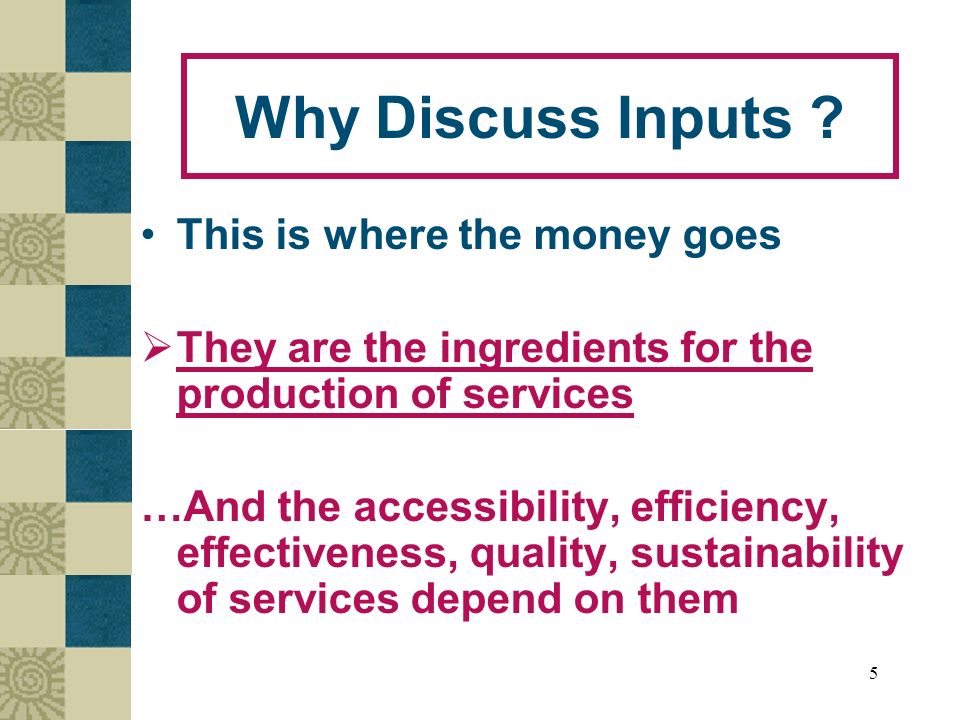 Why Discuss Inputs ?

• This is where the money goes

➢ They are the ingredients for the production of services

…And the accessibility, efficiency, effectiveness, quality, sustainability of services depend on them

5